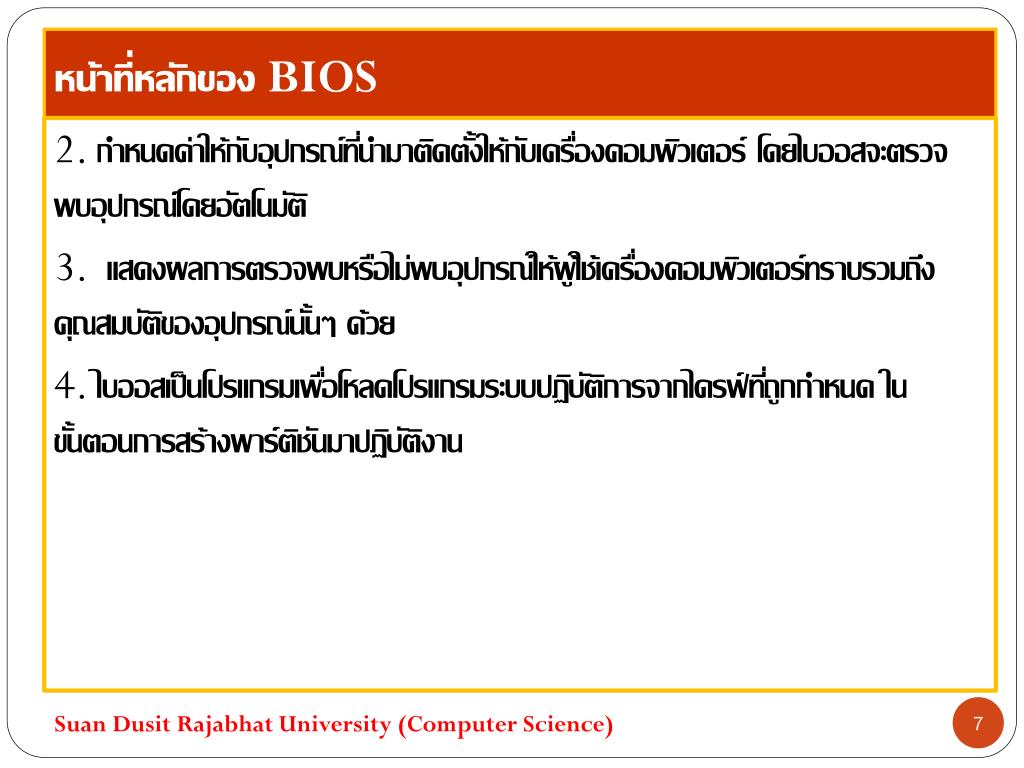 หน้าที่หลักของ BIOS

2. กำหนดค่าให้กับอุปกรณ์ที่นำมาติดตั้งให้กับเครื่องคอมพิวเตอร์ โดยไบออสจะตรวจพบอุปกรณ์โดยอัตโนมัติ

3. แสดงผลการตรวจพบหรือไม่พบอุปกรณ์ให้ผู้ใช้เครื่องคอมพิวเตอร์ทราบรวมถึงคุณสมบัติของอุปกรณ์นั้นๆ ด้วย

4. ไบออสเป็นโปรแกรมเพื่อโหลดโปรแกรมระบบปฏิบัติการจากไดรฟ์ที่ถูกกำหนด ในขั้นตอนการสร้างพาร์ติชันมาปฏิบัติงาน

Suan Dusit Rajabhat University (Computer Science)

7